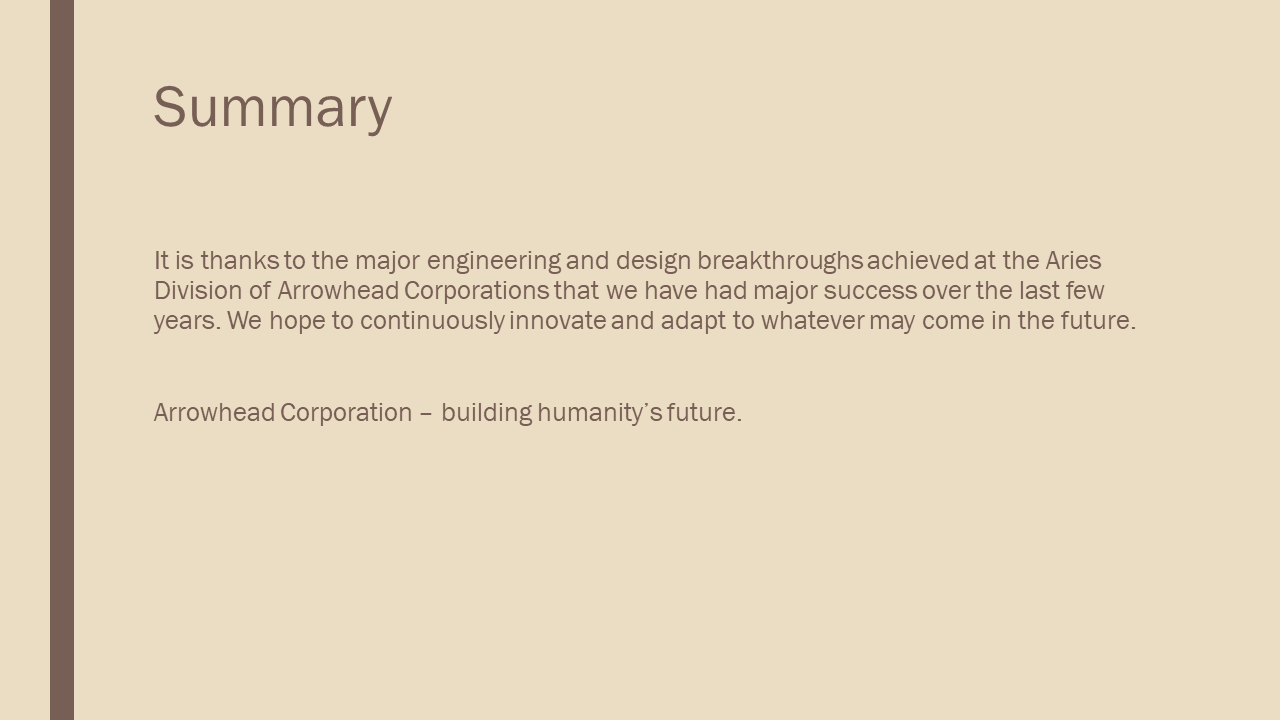 Summary

It is thanks to the major engineering and design breakthroughs achieved at the Aries Division of Arrowhead Corporations that we have had major success over the last few years. We hope to continuously innovate and adapt to whatever may come in the future.

Arrowhead Corporation – building humanity’s future.